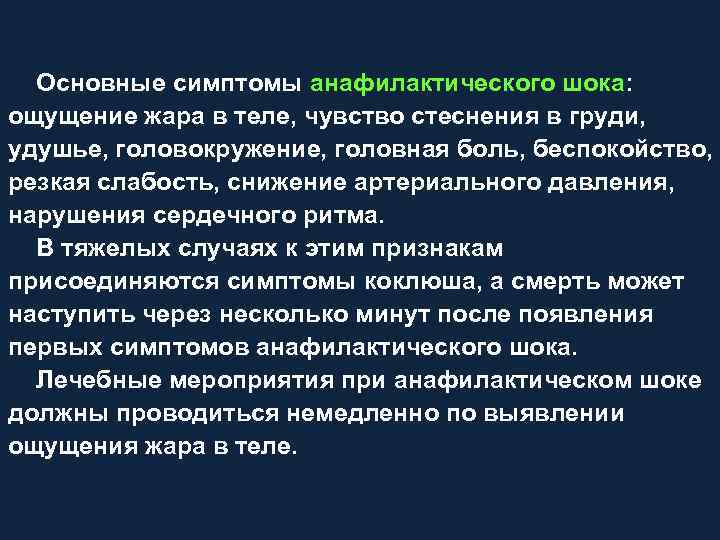 Основные симптомы анафилактического шока: ощущение жара в теле, чувство стеснения в груди, удушье, головокружение, головная боль, беспокойство, резкая слабость, снижение артериального давления, нарушения сердечного ритма.

В тяжелых случаях к этим признакам присоединяются симптомы коклюша, а смерть может наступить через несколько минут после появления первых симптомов анафилактического шока.

Лечебные мероприятия при анафилактическом шоке должны проводиться немедленно по выявлении ощущения жара в теле.